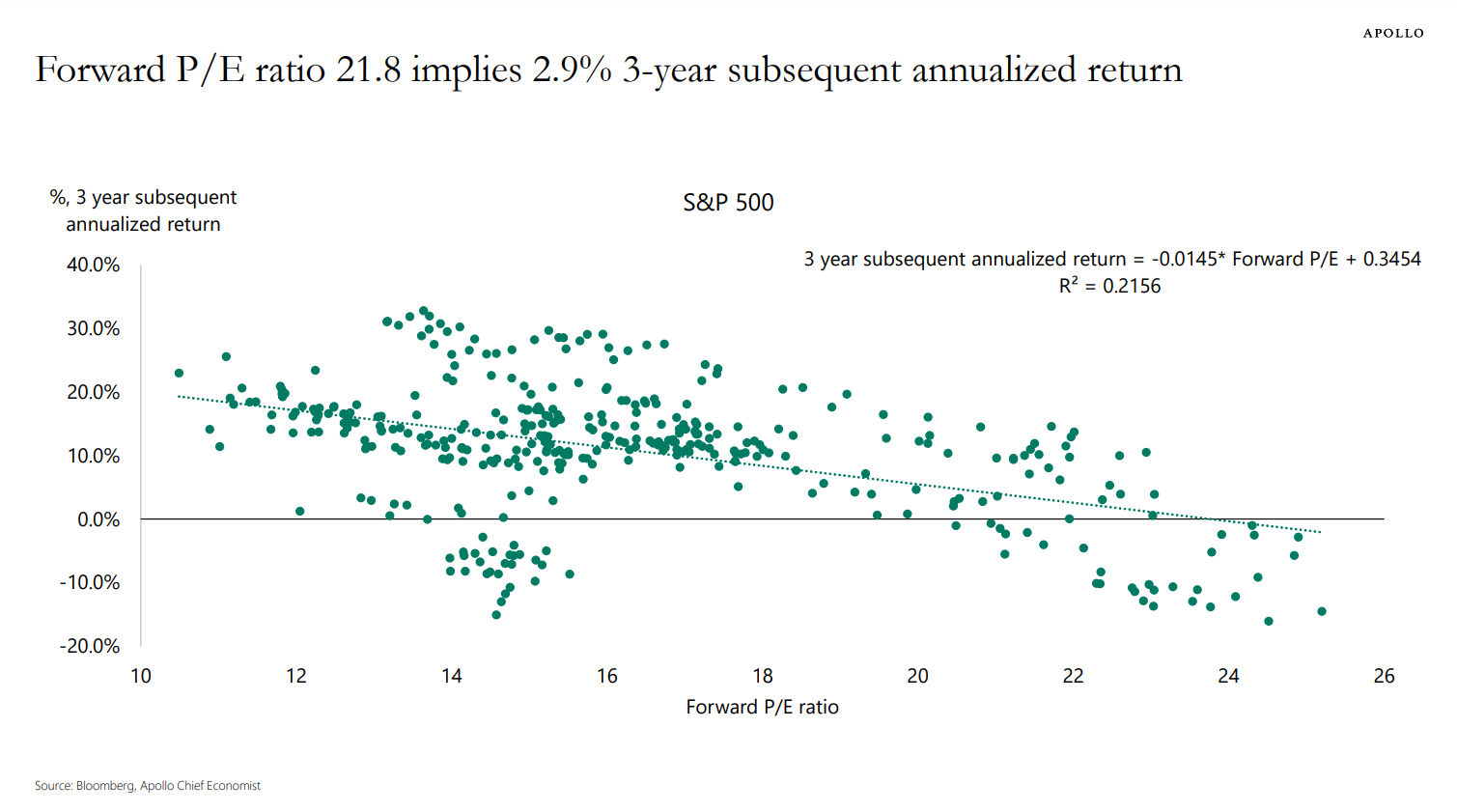 APOLLO

Forward P/E ratio 21.8 implies 2.9% 3-year subsequent annualized return

%, 3 year subsequent annualized return

S&P 500

3 year subsequent annualized return = -0.0145* Forward P/E + 0.3454
$R^2$ = 0.2156

40.0%
30.0%
20.0%
10.0%
0.0%
-10.0%
-20.0%

10 12 14 16 18 20 22 24 26

Forward P/E ratio

Source: Bloomberg, Apollo Chief Economist